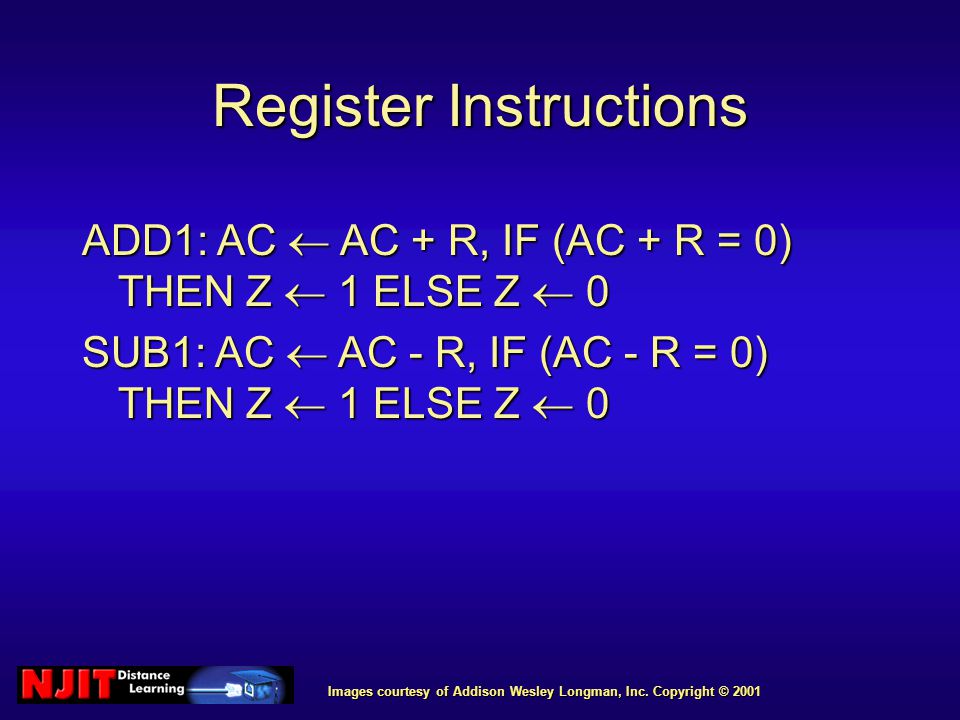 Register Instructions

ADD1: AC $\leftarrow$ AC + R, IF (AC + R = 0) THEN Z $\leftarrow$ 1 ELSE Z $\leftarrow$ 0

SUB1: AC $\leftarrow$ AC - R, IF (AC - R = 0) THEN Z $\leftarrow$ 1 ELSE Z $\leftarrow$ 0

NJIT Distance Learning

Images courtesy of Addison Wesley Longman, Inc. Copyright © 2001